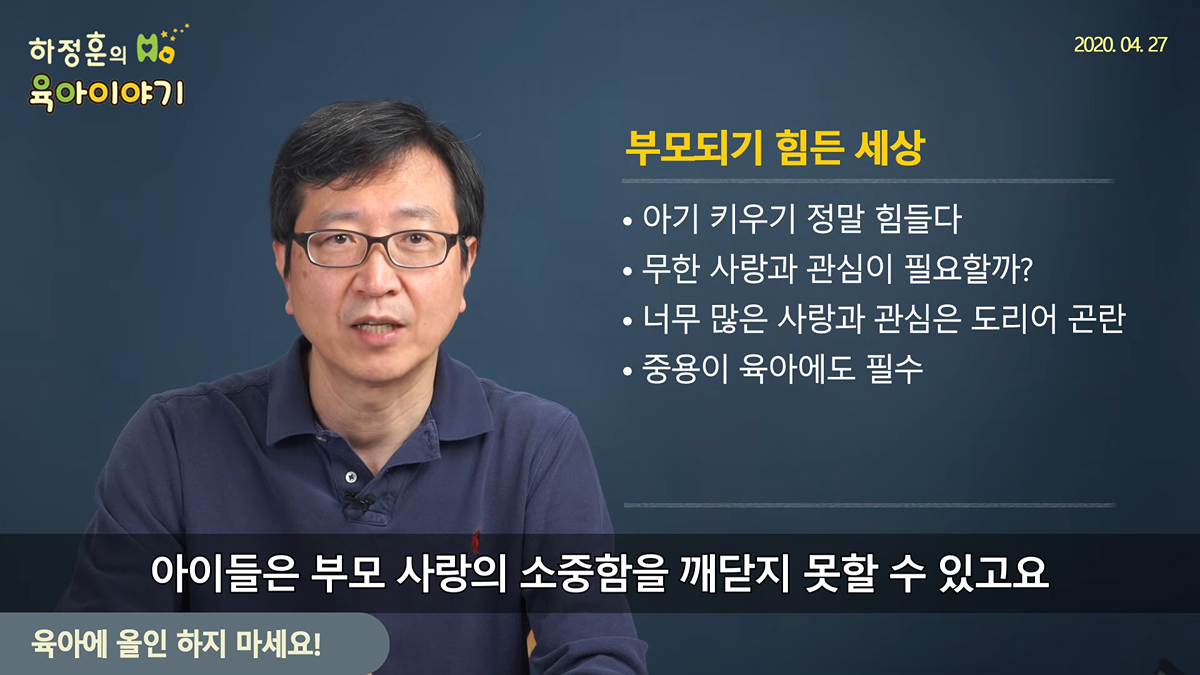 하정훈의
육아이야기

2020. 04. 27

부모되기 힘든 세상

• 아기 키우기 정말 힘들다
• 무한 사랑과 관심이 필요할까?
• 너무 많은 사랑과 관심은 도리어 곤란
• 중용이 육아에도 필수

아이들은 부모 사랑의 소중함을 깨닫지 못할 수 있고요

육아에 올인 하지 마세요!